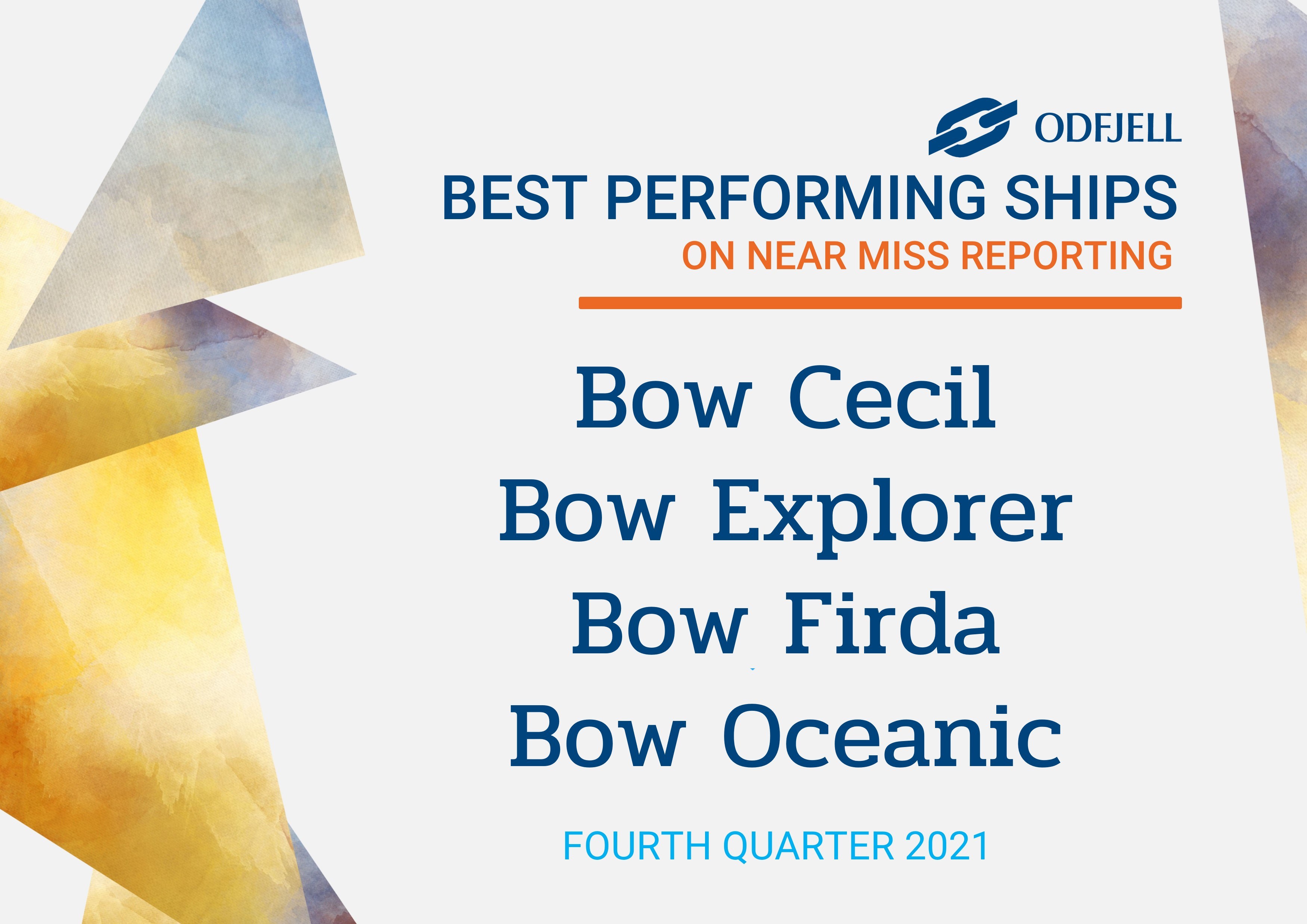 ODFJELL

BEST PERFORMING SHIPS
ON NEAR MISS REPORTING

Bow Cecil
Bow Explorer
Bow Firda
Bow Oceanic

FOURTH QUARTER 2021